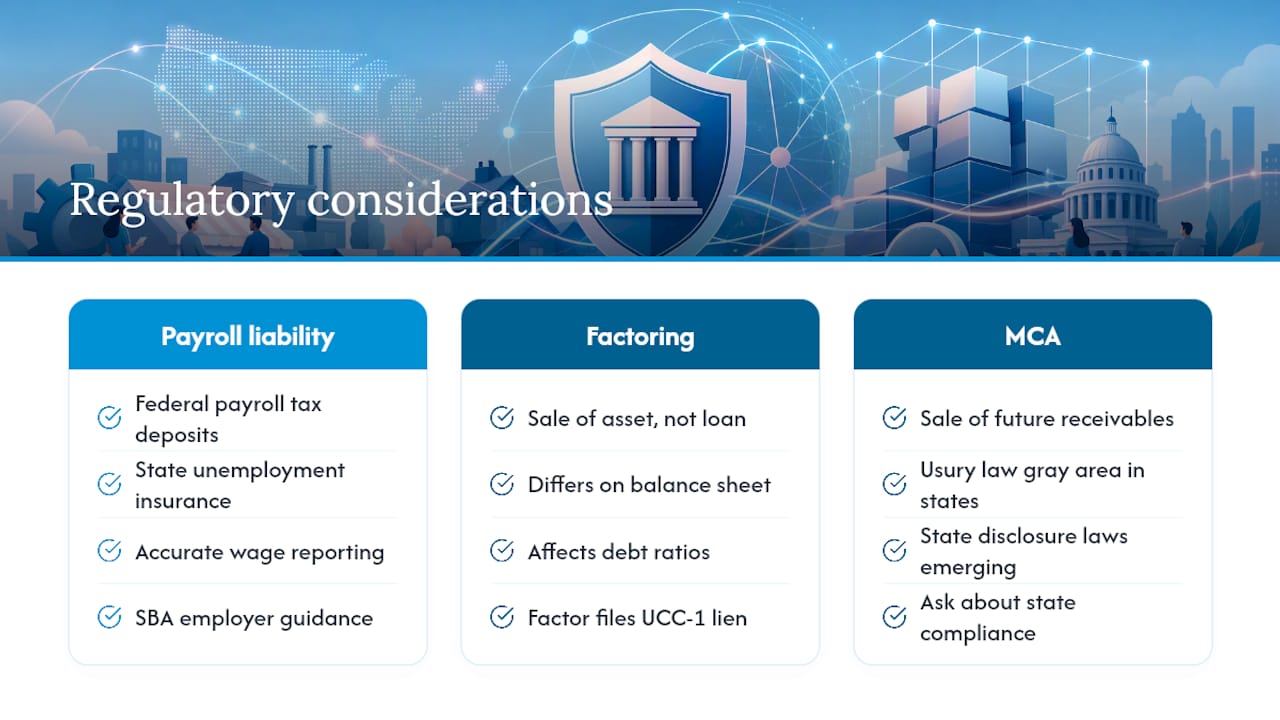 Regulatory considerations

Payroll liability

Federal payroll tax deposits

State unemployment insurance

Accurate wage reporting

SBA employer guidance

Factoring

Sale of asset, not loan

Differs on balance sheet

Affects debt ratios

Factor files UCC-1 lien

MCA

Sale of future receivables

Usury law gray area in states

State disclosure laws emerging

Ask about state compliance